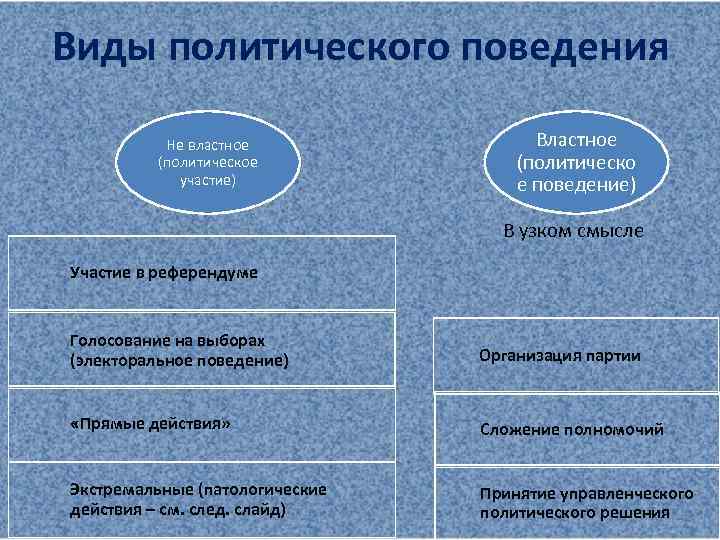 Виды политического поведения

Не властное (политическое участие)

Властное (политическое поведение)

В узком смысле

Участие в референдуме

Голосование на выборах (электоральное поведение)

«Прямые действия»

Экстремальные (патологические действия – см. след. слайд)

Организация партии

Сложение полномочий

Принятие управленческого политического решения